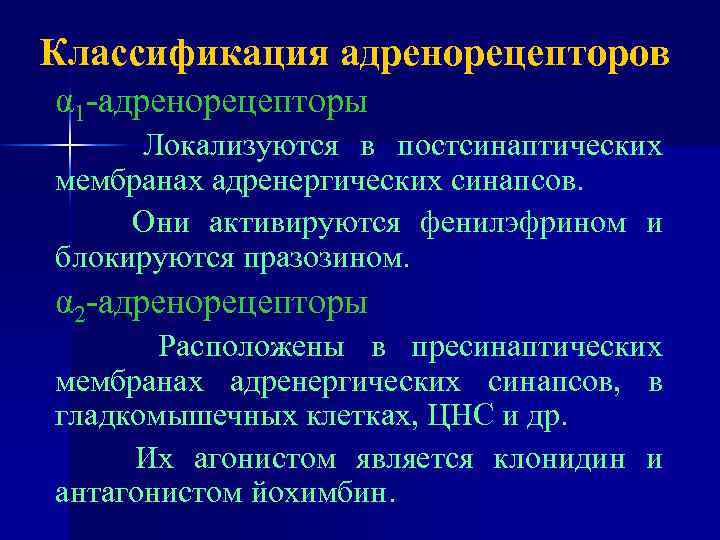 Классификация адренорецепторов

$\alpha_1$-адренорецепторы

Локализуются в постсинаптических мембранах адренергических синапсов.

Они активируются фенилэфрином и блокируются празозином.

$\alpha_2$-адренорецепторы

Расположены в пресинаптических мембранах адренергических синапсов, в гладкомышечных клетках, ЦНС и др.

Их агонистом является клонидин и антагонистом йохимбин.